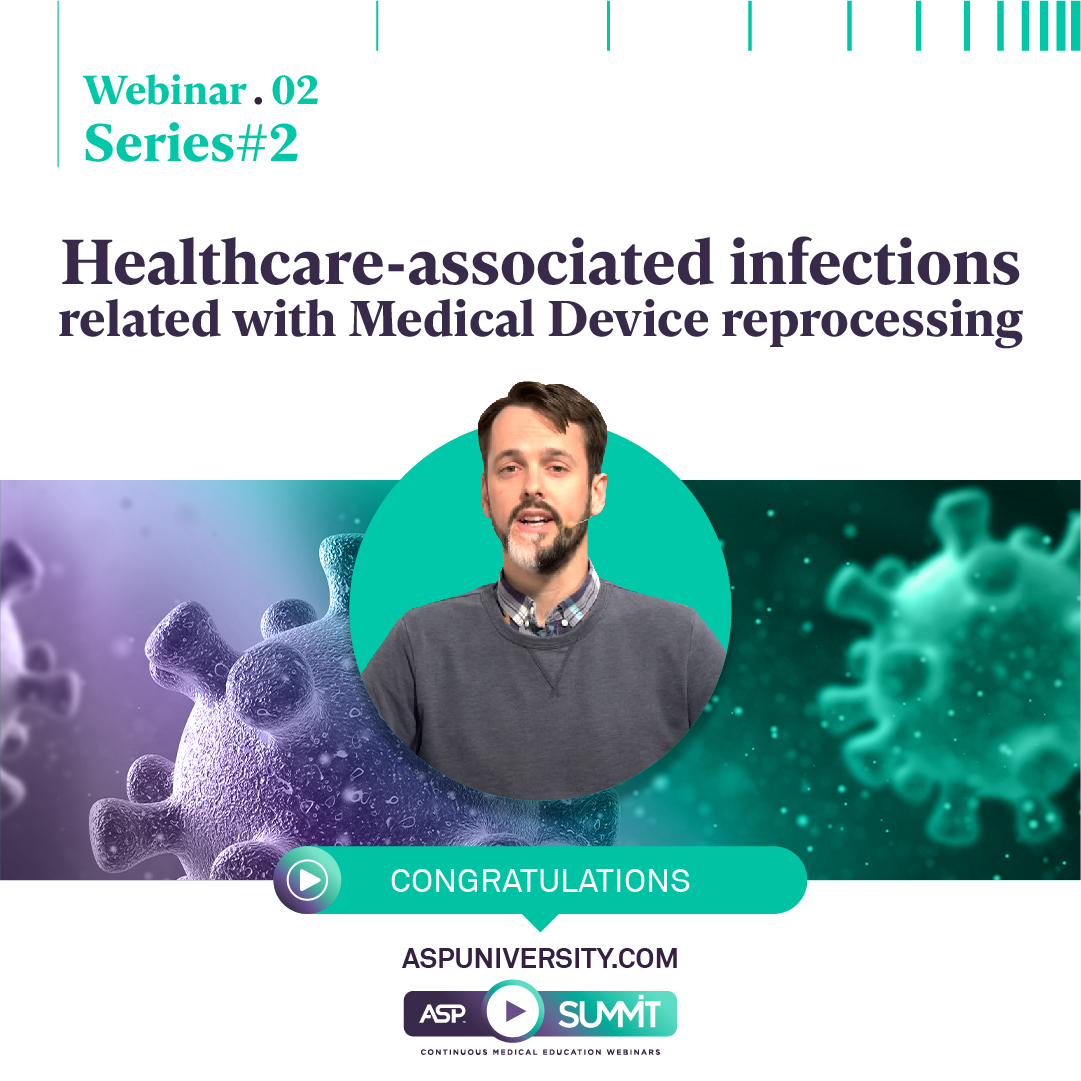 Webinar . 02
Series#2

Healthcare-associated infections related with Medical Device reprocessing

CONGRATULATIONS

ASPUNIVERSITY.COM

ASP SUMMIT
CONTINUOUS MEDICAL EDUCATION WEBINARS